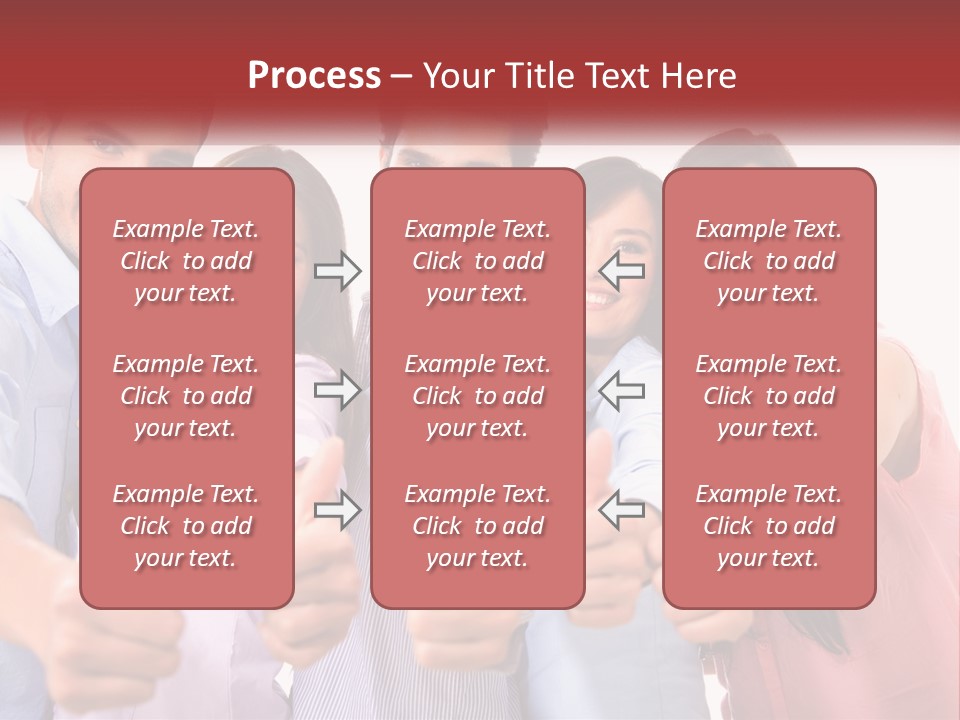 Process – Your Title Text Here

Example Text. Click to add your text.

Example Text. Click to add your text.

Example Text. Click to add your text.

Example Text. Click to add your text.

Example Text. Click to add your text.

Example Text. Click to add your text.

Example Text. Click to add your text.

Example Text. Click to add your text.

Example Text. Click to add your text.